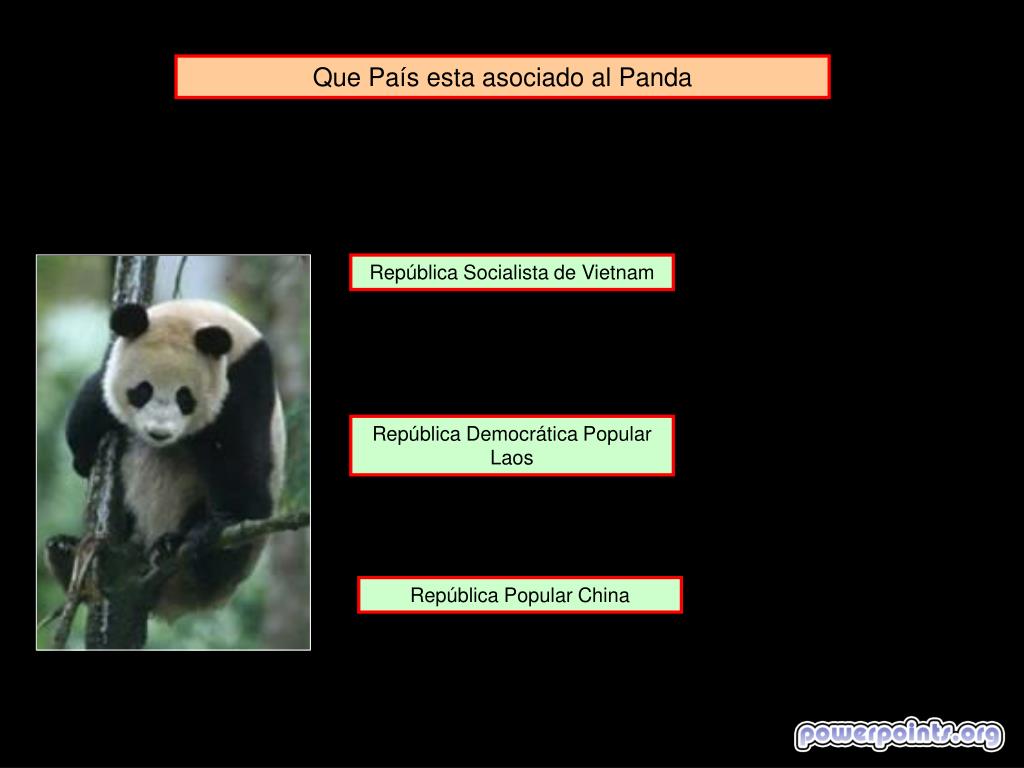 Que País esta asociado al Panda

República Socialista de Vietnam

República Democrática Popular Laos

República Popular China

powerpoints.org